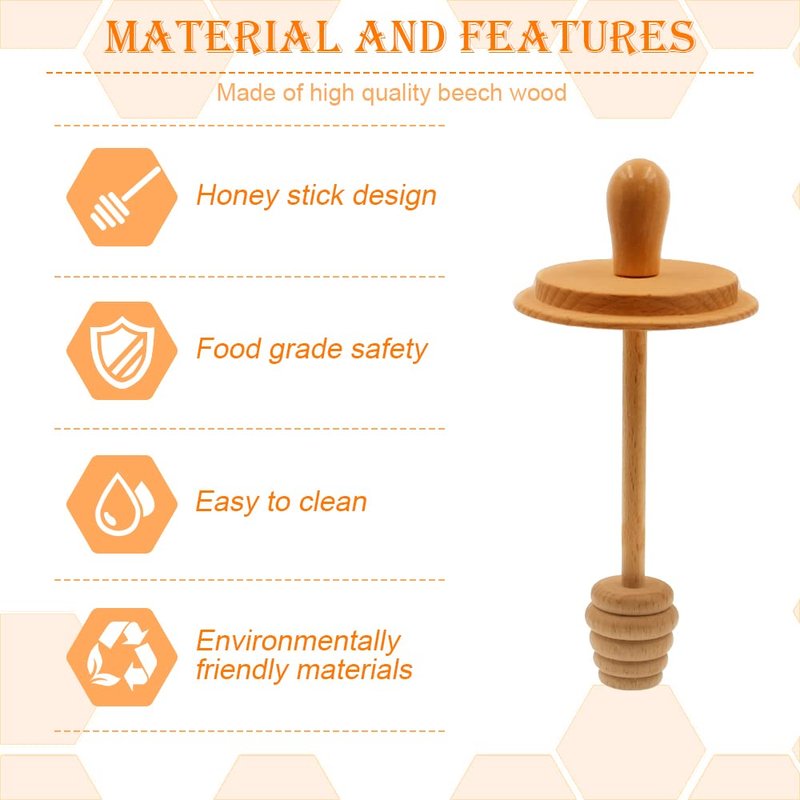 MATERIAL AND FEATURES

Made of high quality beech wood

Honey stick design

Food grade safety

Easy to clean

Environmentally friendly materials